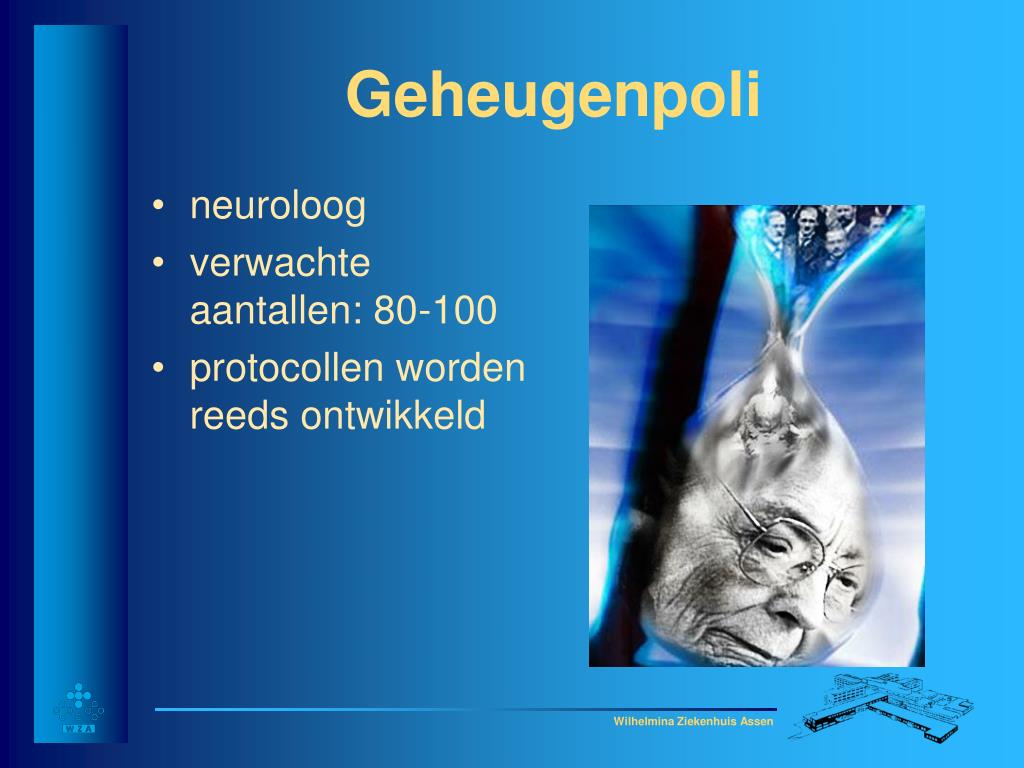 Geheugenpoli

• neuroloog
• verwachte aantallen: 80-100
• protocollen worden reeds ontwikkeld

WZA

Wilhelmina Ziekenhuis Assen